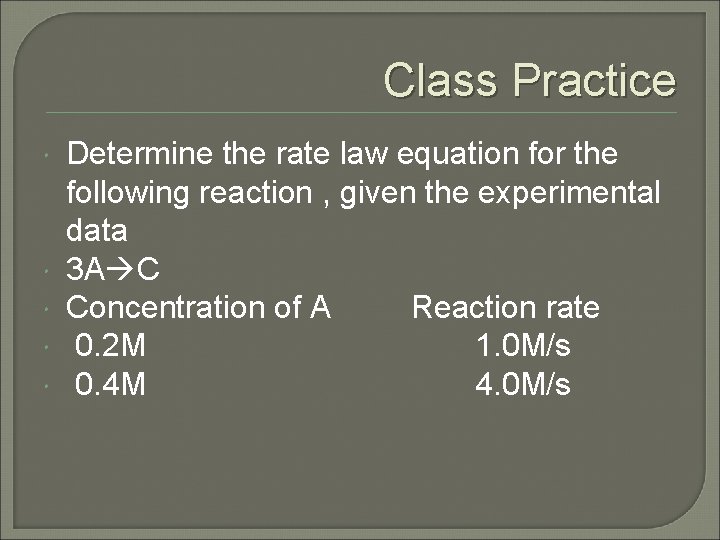 Class Practice

Determine the rate law equation for the following reaction , given the experimental data

$3A \rightarrow C$

| Concentration of A | Reaction rate |
|---|---|
| 0.2M | 1.0M/s |
| 0.4M | 4.0M/s |